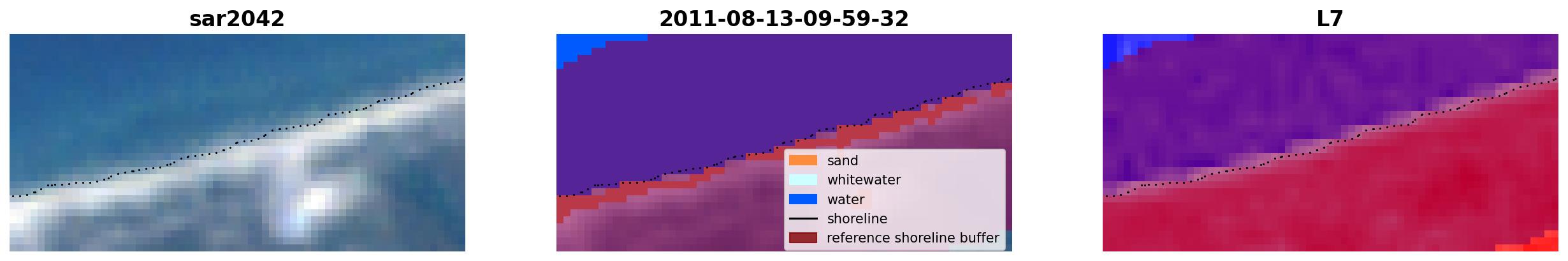 sar2042

2011-08-13-09-59-32

sand
whitewater
water
shoreline
reference shoreline buffer

L7